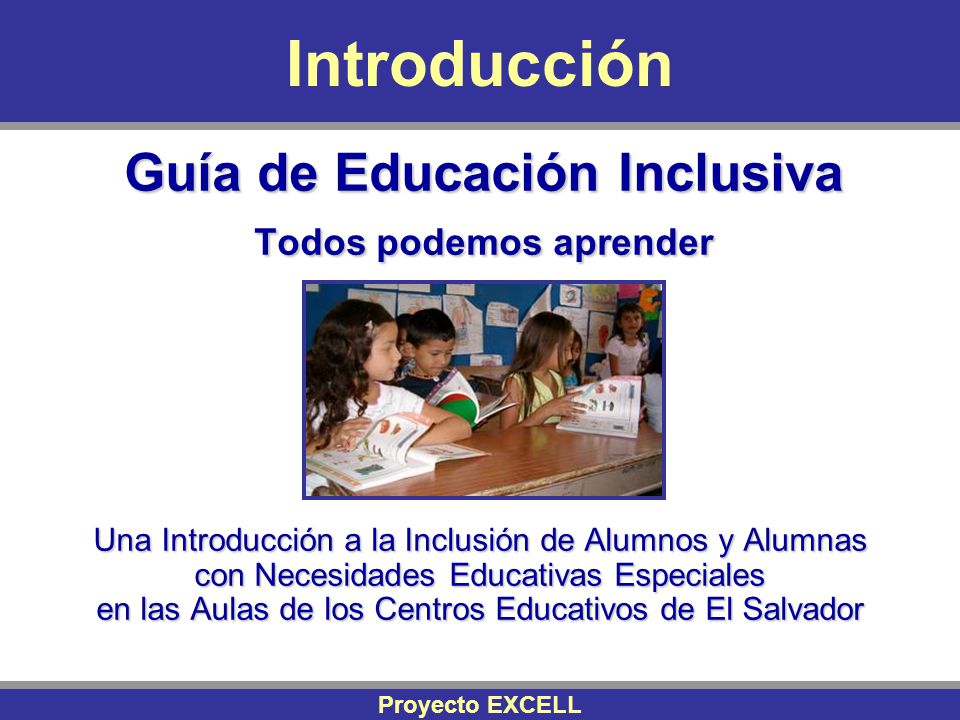 Introducción

Guía de Educación Inclusiva

Todos podemos aprender

Una Introducción a la Inclusión de Alumnos y Alumnas con Necesidades Educativas Especiales en las Aulas de los Centros Educativos de El Salvador

Proyecto EXCELL